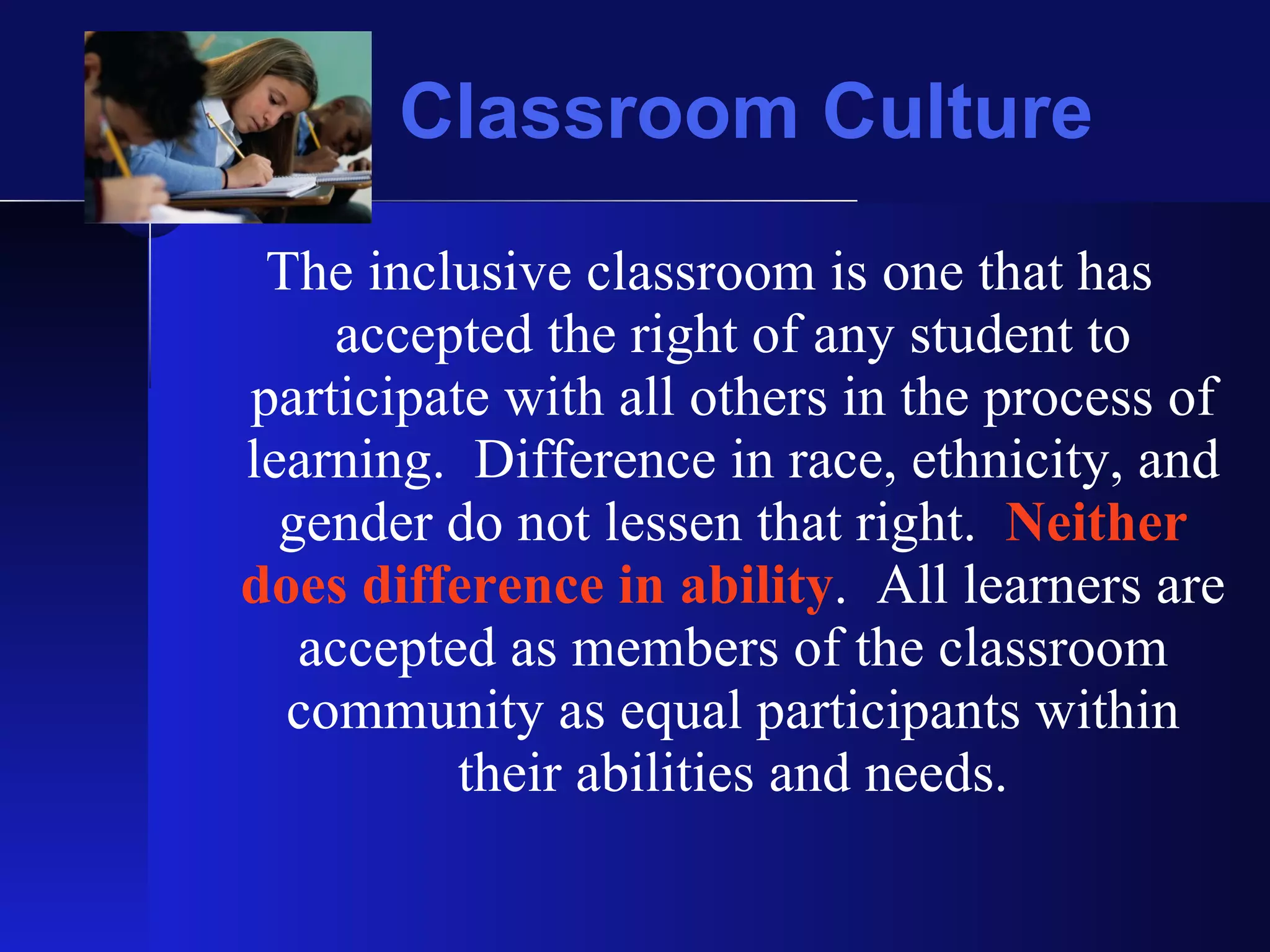 Classroom Culture

The inclusive classroom is one that has accepted the right of any student to participate with all others in the process of learning. Difference in race, ethnicity, and gender do not lessen that right. Neither does difference in ability. All learners are accepted as members of the classroom community as equal participants within their abilities and needs.